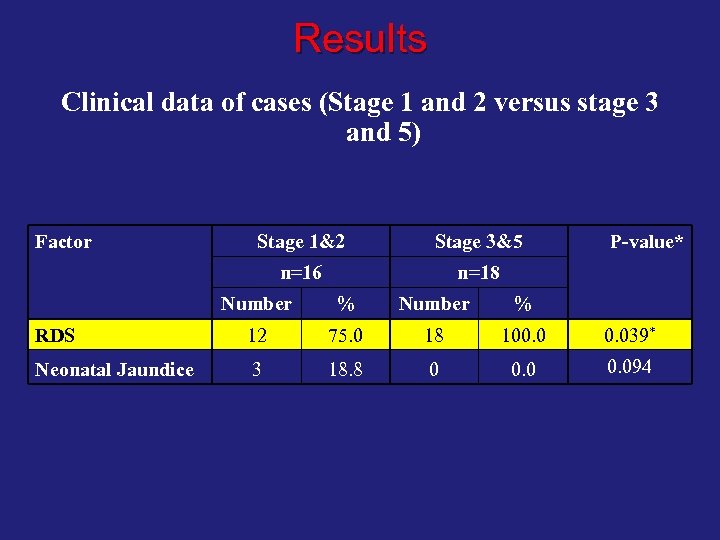 Results

Clinical data of cases (Stage 1 and 2 versus stage 3 and 5)

| Factor | Stage 1&2 | | Stage 3&5 | | P-value* |
|---|---|---|---|---|---|
| | n=16 | | n=18 | | |
| | Number | % | Number | % | |
| RDS | 12 | 75.0 | 18 | 100.0 | 0.039* |
| Neonatal Jaundice | 3 | 18.8 | 0 | 0.0 | 0.094 |